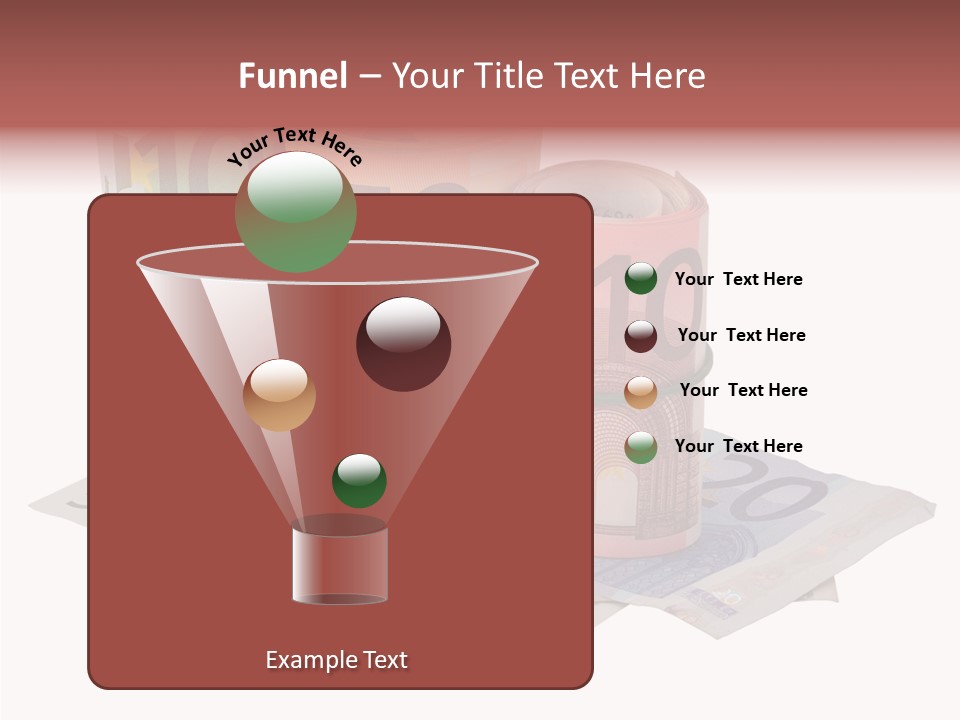 Funnel – Your Title Text Here

Your Text Here

Your Text Here

Your Text Here

Your Text Here

Your Text Here

Example Text